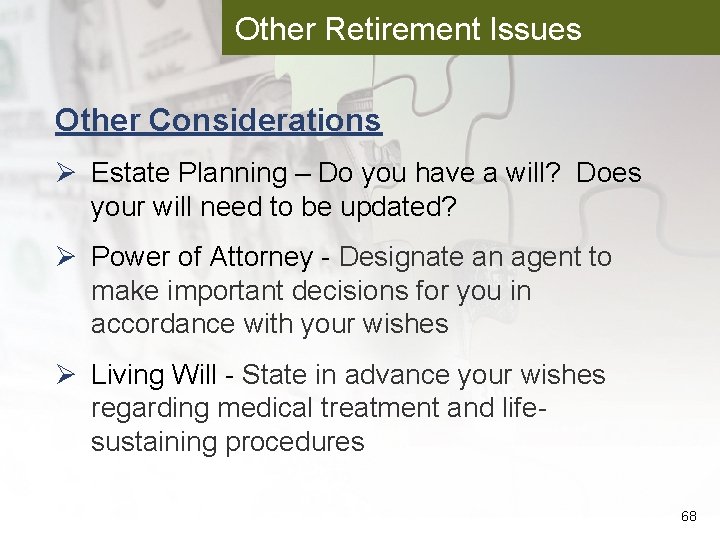 Other Retirement Issues

Other Considerations

➢ Estate Planning – Do you have a will? Does your will need to be updated?

➢ Power of Attorney - Designate an agent to make important decisions for you in accordance with your wishes

➢ Living Will - State in advance your wishes regarding medical treatment and life-sustaining procedures

68